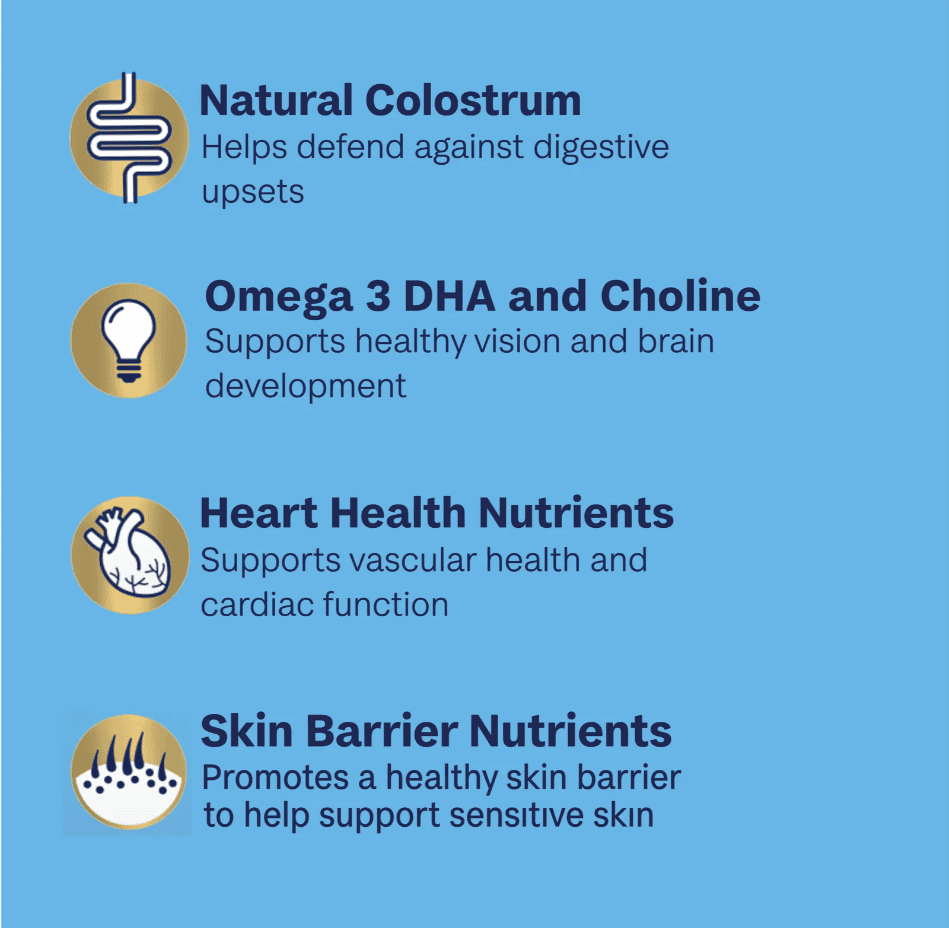 Natural Colostrum
Helps defend against digestive upsets

Omega 3 DHA and Choline
Supports healthy vision and brain development

Heart Health Nutrients
Supports vascular health and cardiac function

Skin Barrier Nutrients
Promotes a healthy skin barrier to help support sensitive skin